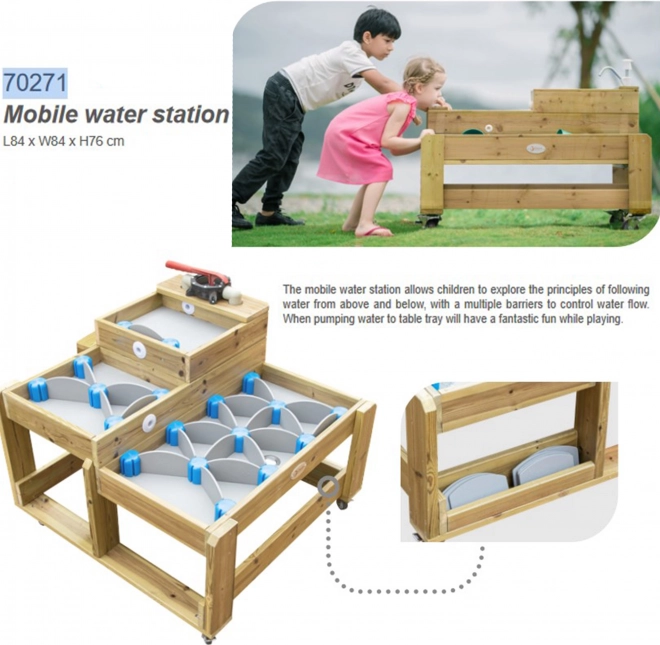 70271
Mobile water station
L84 x W84 x H76 cm

The mobile water station allows children to explore the principles of following water from above and below, with a multiple barriers to control water flow. When pumping water to table tray will have a fantastic fun while playing.